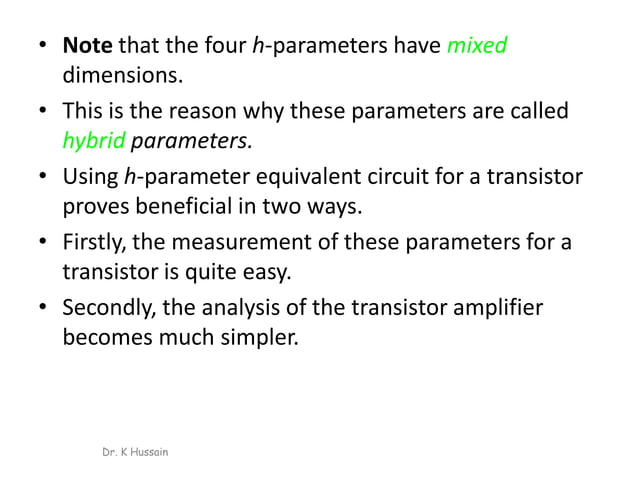 • Note that the four h-parameters have mixed dimensions.

• This is the reason why these parameters are called hybrid parameters.

• Using h-parameter equivalent circuit for a transistor proves beneficial in two ways.

• Firstly, the measurement of these parameters for a transistor is quite easy.

• Secondly, the analysis of the transistor amplifier becomes much simpler.

Dr. K Hussain